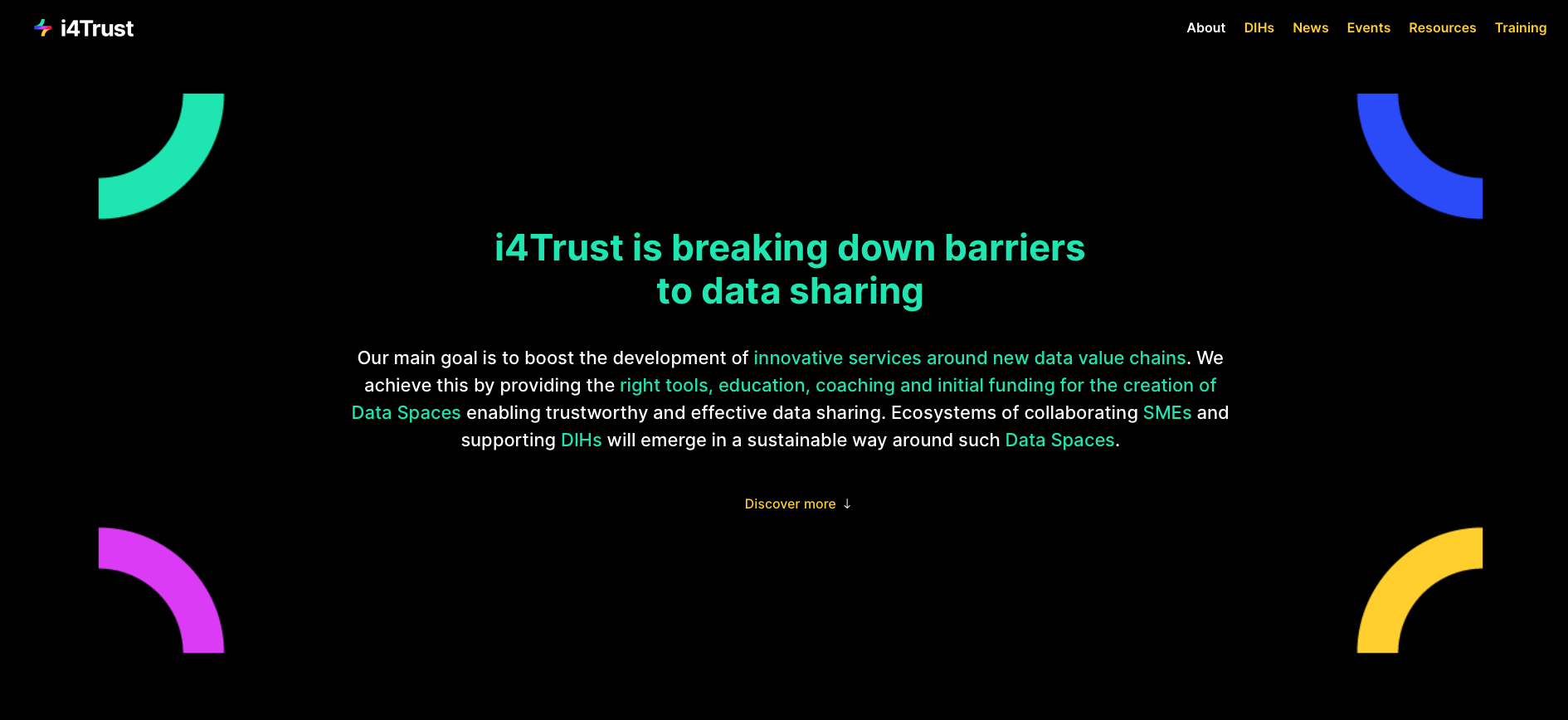 i4Trust

About DIHs News Events Resources Training

i4Trust is breaking down barriers to data sharing

Our main goal is to boost the development of innovative services around new data value chains. We achieve this by providing the right tools, education, coaching and initial funding for the creation of Data Spaces enabling trustworthy and effective data sharing. Ecosystems of collaborating SMEs and supporting DIHs will emerge in a sustainable way around such Data Spaces.

Discover more ↓